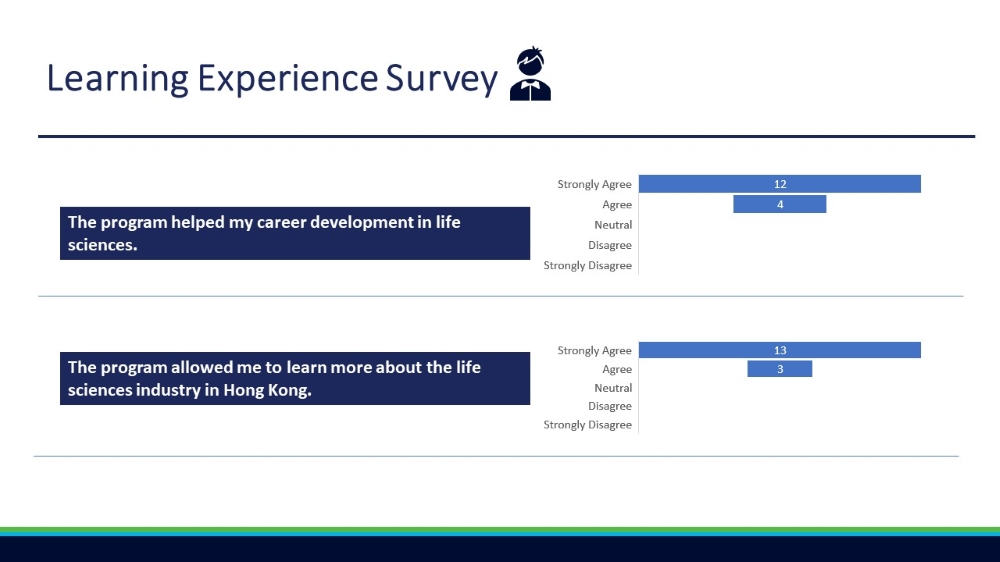 Learning Experience Survey

The program helped my career development in life sciences.

Strongly Agree 12
Agree 4
Neutral
Disagree
Strongly Disagree

The program allowed me to learn more about the life sciences industry in Hong Kong.

Strongly Agree 13
Agree 3
Neutral
Disagree
Strongly Disagree